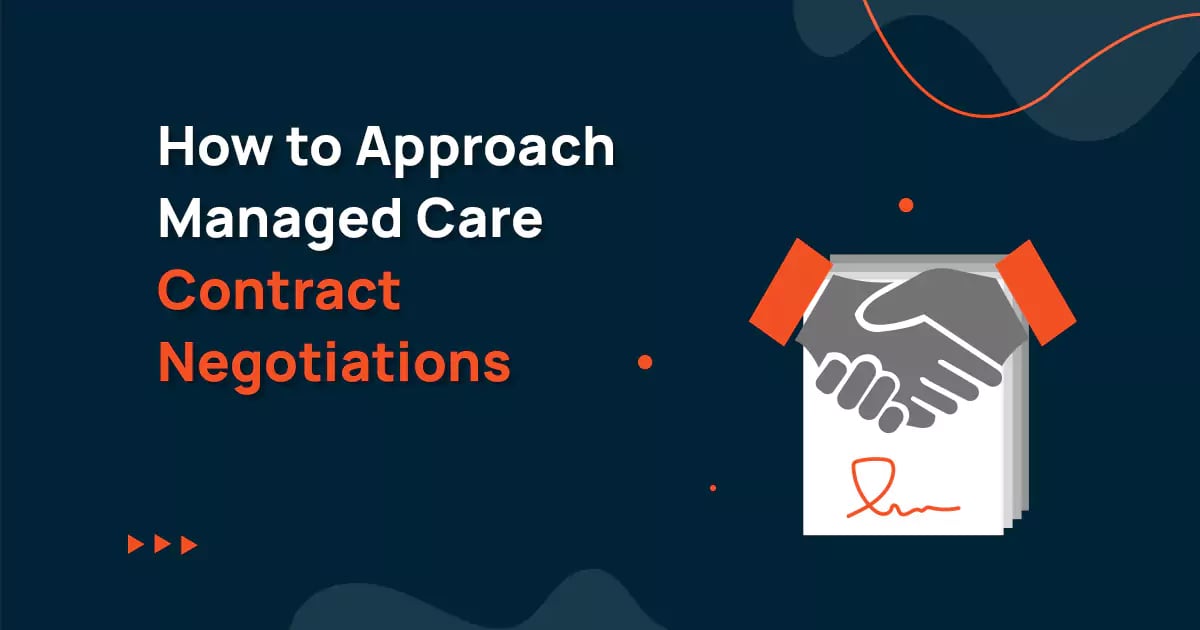 How to Approach Managed Care Contract Negotiations